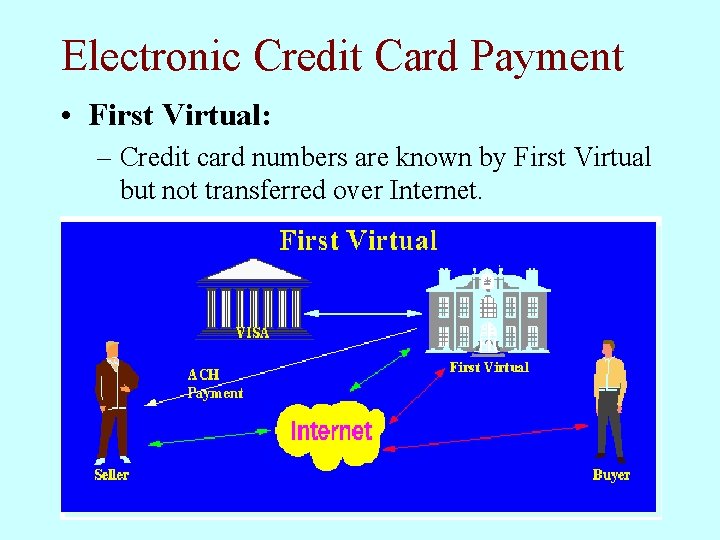 Electronic Credit Card Payment

• First Virtual:

– Credit card numbers are known by First Virtual but not transferred over Internet.

First Virtual

VISA

First Virtual

ACH Payment

Internet

Seller

Buyer